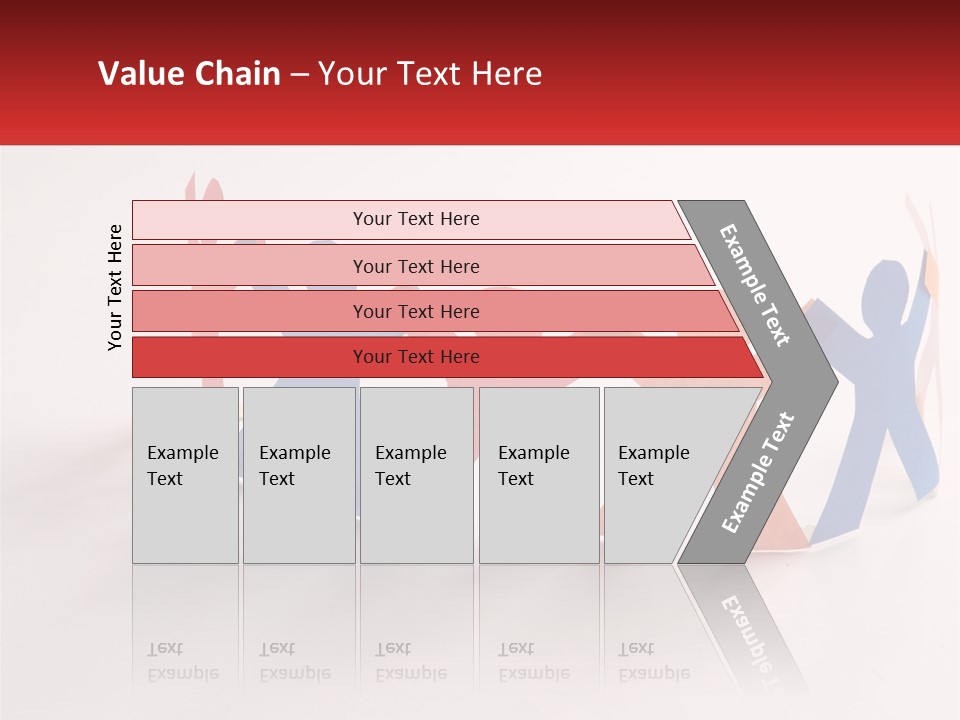 Value Chain – Your Text Here

Your Text Here

Your Text Here

Your Text Here

Your Text Here

Your Text Here

Example Text

Example Text

Example Text

Example Text

Example Text

Example Text

Example Text